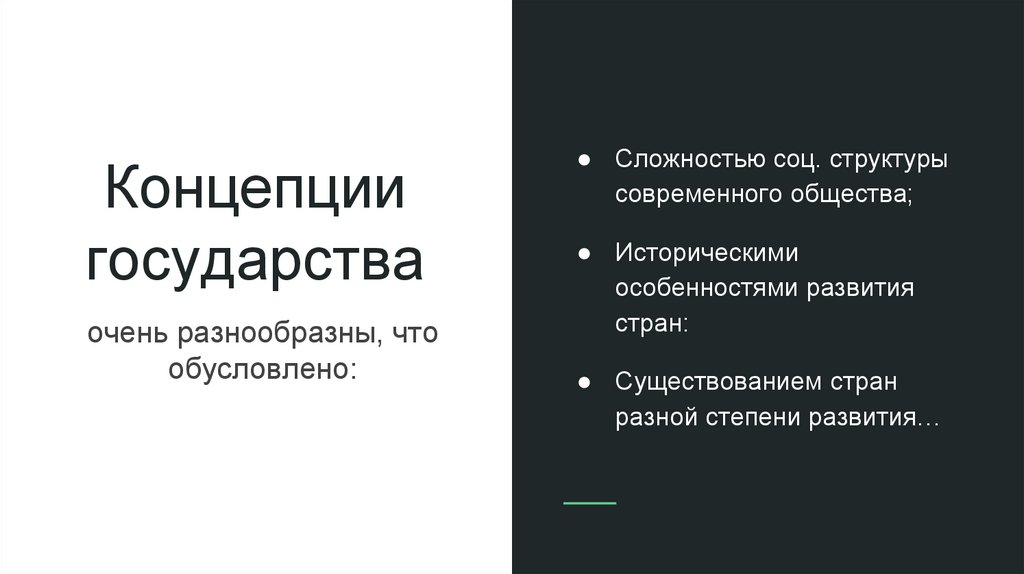 Концепции государства

очень разнообразны, что обусловлено:

● Сложностью соц. структуры современного общества;

● Историческими особенностями развития стран:

● Существованием стран разной степени развития…